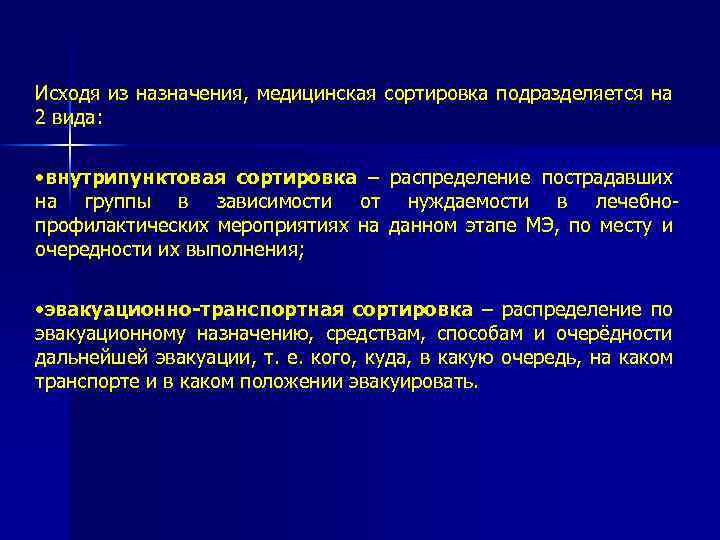 Исходя из назначения, медицинская сортировка подразделяется на 2 вида:

•внутрипунктовая сортировка – распределение пострадавших на группы в зависимости от нуждаемости в лечебно-профилактических мероприятиях на данном этапе МЭ, по месту и очередности их выполнения;

•эвакуационно-транспортная сортировка – распределение по эвакуационному назначению, средствам, способам и очерёдности дальнейшей эвакуации, т. е. кого, куда, в какую очередь, на каком транспорте и в каком положении эвакуировать.